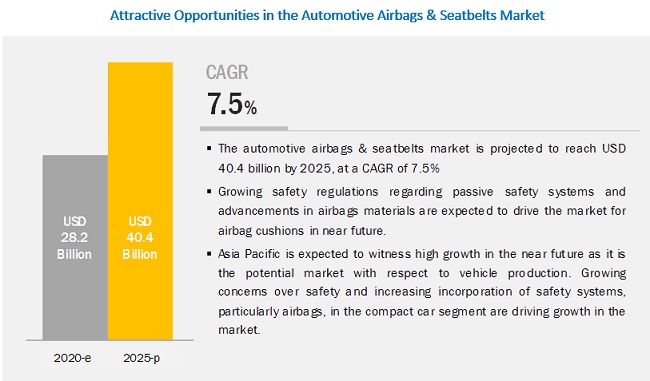 Attractive Opportunities in the Automotive Airbags & Seatbelts Market

USD 28.2 Billion

USD 40.4 Billion

2020-e

2025-p

CAGR

7.5%

▪ The automotive airbags & seatbelts market is projected to reach USD 40.4 billion by 2025, at a CAGR of 7.5%

▪ Growing safety regulations regarding passive safety systems and advancements in airbags materials are expected to drive the market for airbag cushions in near future.

▪ Asia Pacific is expected to witness high growth in the near future as it is the potential market with respect to vehicle production. Growing concerns over safety and increasing incorporation of safety systems, particularly airbags, in the compact car segment are driving growth in the market.